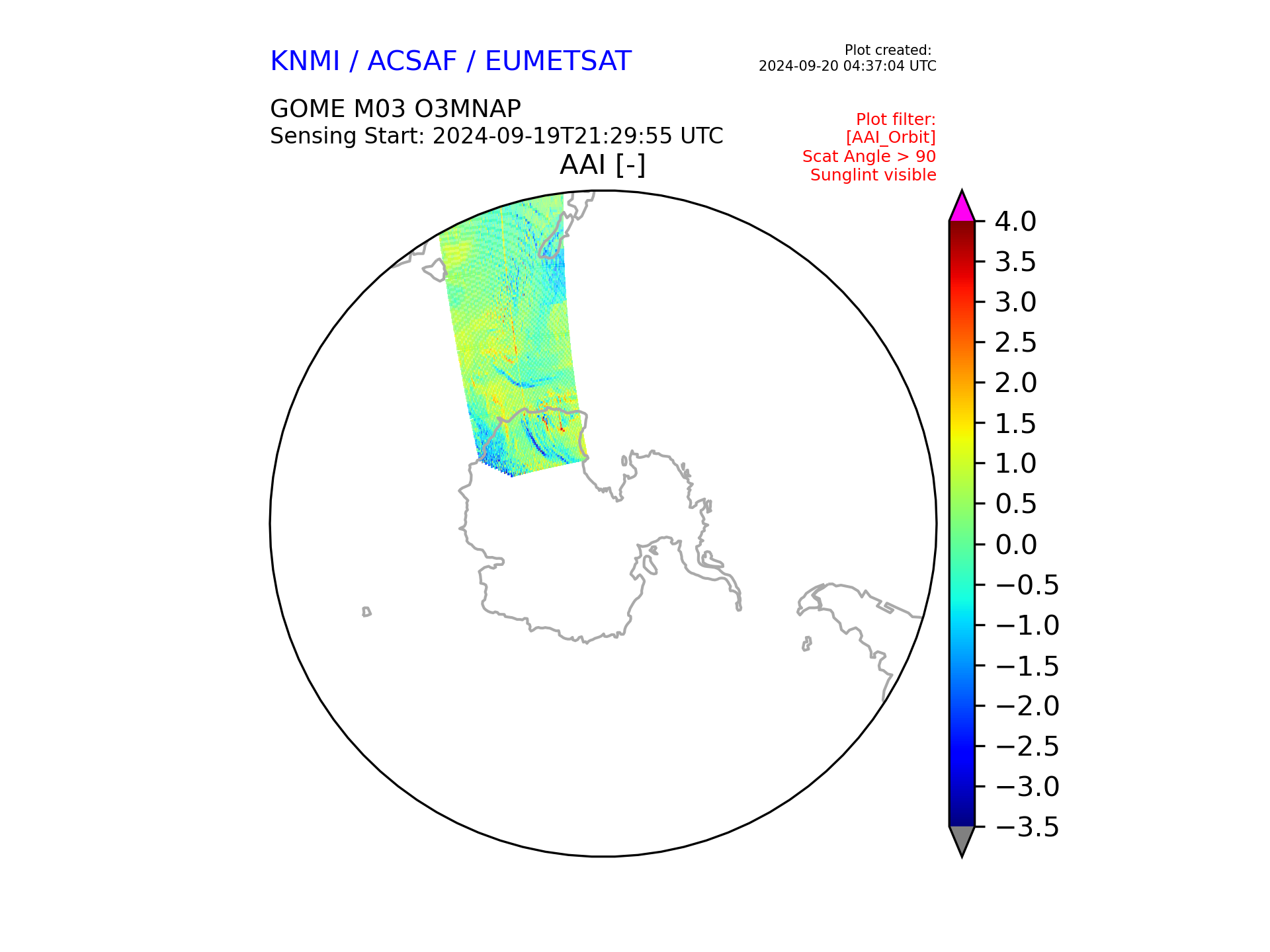 KNMI / ACSAF / EUMETSAT

Plot created:
2024-09-20 04:37:04 UTC

GOME M03 O3MNAP
Sensing Start: 2024-09-19T21:29:55 UTC

Plot filter:
[AAI_Orbit]
Scat Angle > 90
Sunglint visible

AAI [-]

4.0
3.5
3.0
2.5
2.0
1.5
1.0
0.5
0.0
−0.5
−1.0
−1.5
−2.0
−2.5
−3.0
−3.5